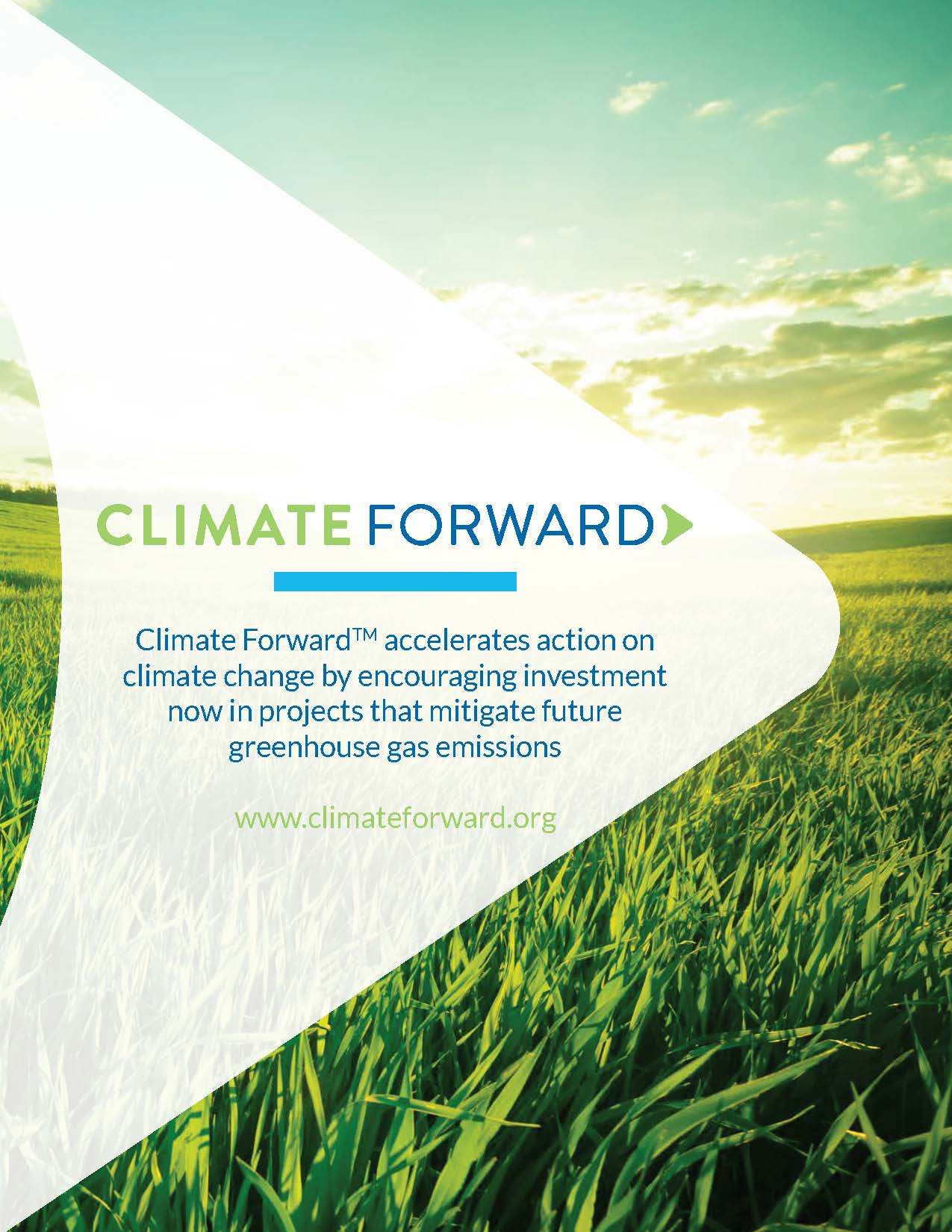 CLIMATE FORWARD

Climate Forward™ accelerates action on climate change by encouraging investment now in projects that mitigate future greenhouse gas emissions

www.climateforward.org